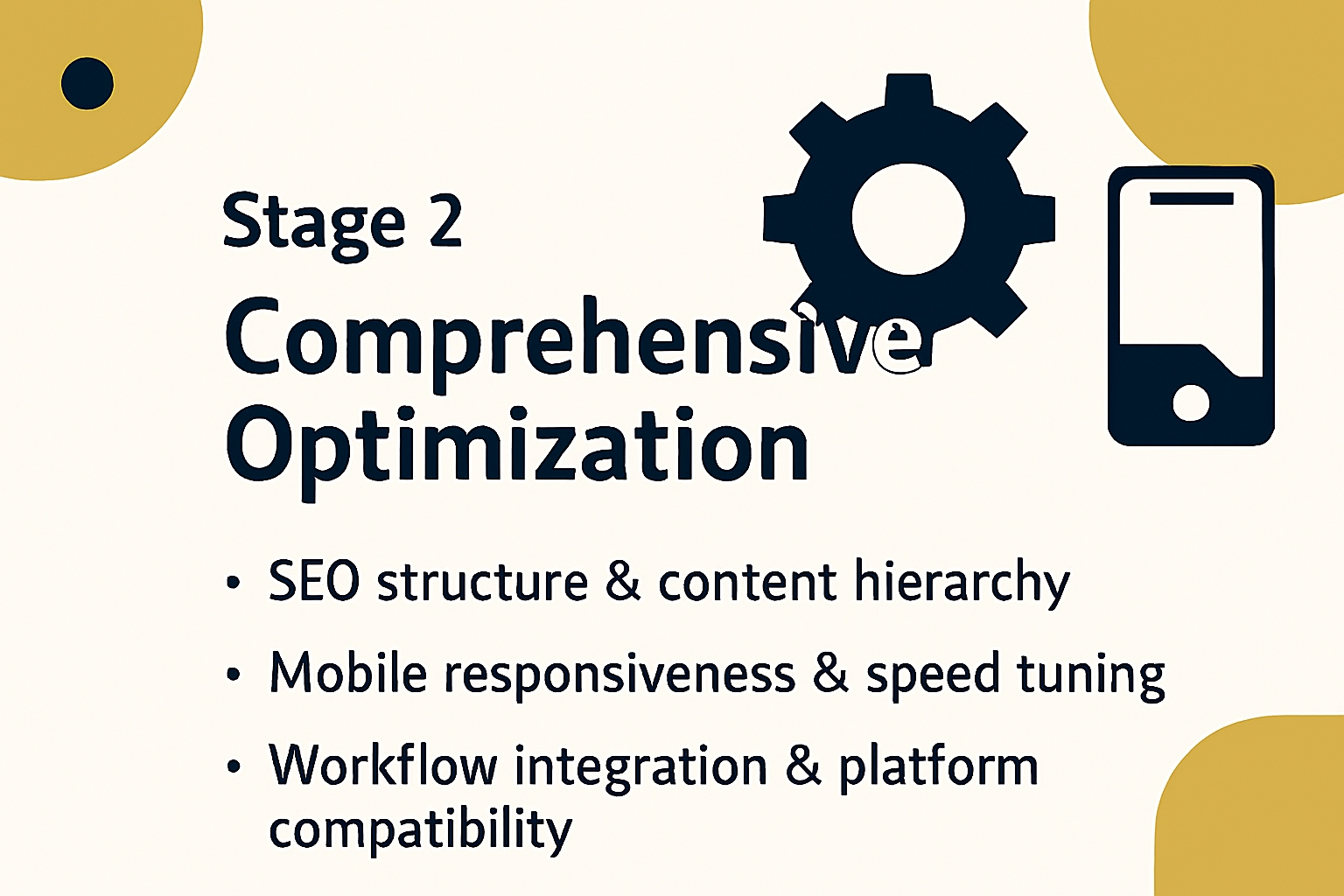 Stage 2

Comprehensive Optimization

• SEO structure & content hierarchy
• Mobile responsiveness & speed tuning
• Workflow integration & platform compatibility